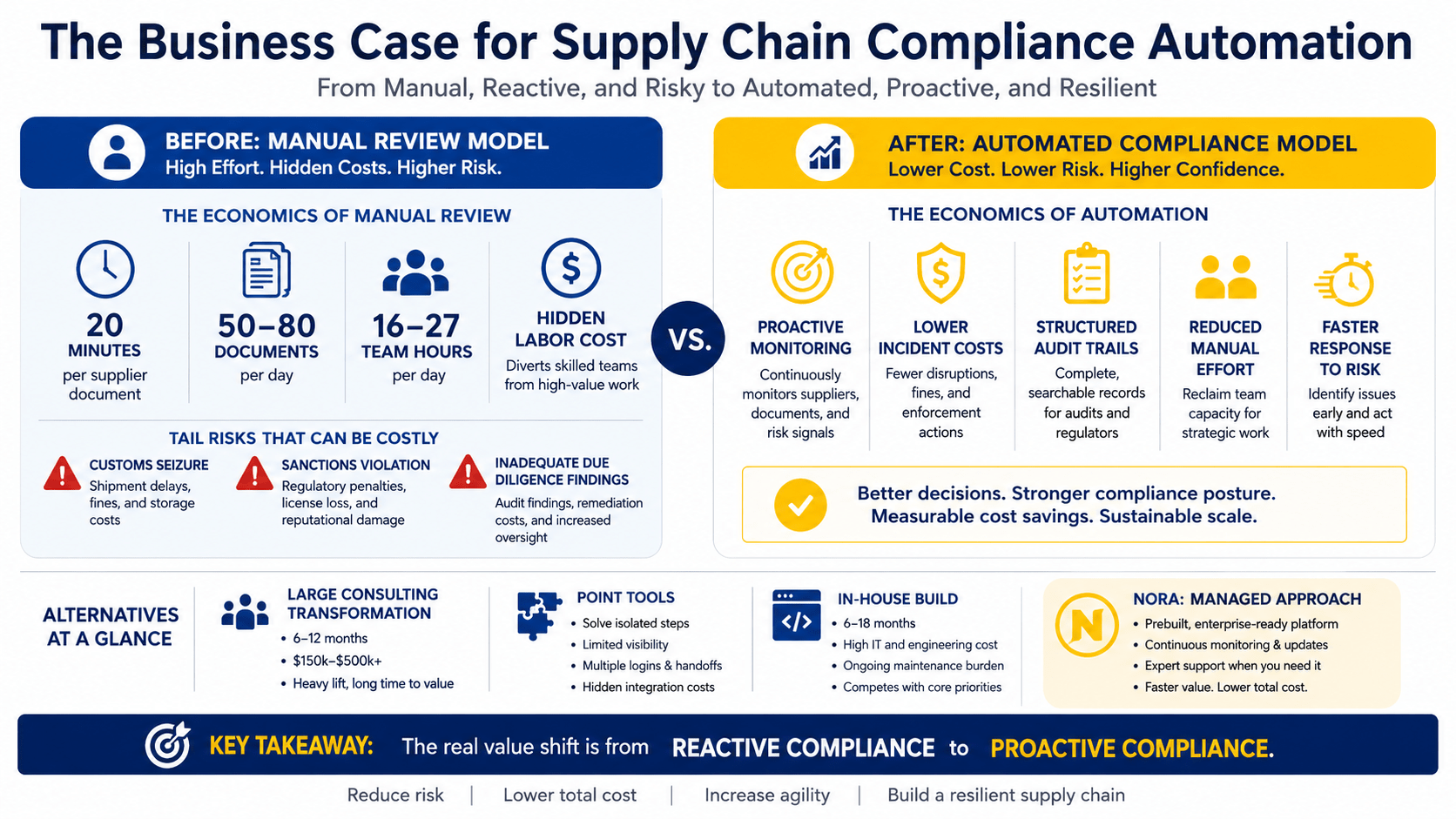 The Business Case for Supply Chain Compliance Automation

From Manual, Reactive, and Risky to Automated, Proactive, and Resilient

BEFORE: MANUAL REVIEW MODEL
High Effort. Hidden Costs. Higher Risk.

THE ECONOMICS OF MANUAL REVIEW

20
MINUTES
per supplier document

50–80
DOCUMENTS
per day

16–27
TEAM HOURS
per day

HIDDEN LABOR COST
Diverts skilled teams from high-value work

TAIL RISKS THAT CAN BE COSTLY

CUSTOMS SEIZURE
Shipment delays, fines, and storage costs

SANCTIONS VIOLATION
Regulatory penalties, license loss, and reputational damage

INADEQUATE DUE DILIGENCE FINDINGS
Audit findings, remediation costs, and increased oversight

VS.

AFTER: AUTOMATED COMPLIANCE MODEL
Lower Cost. Lower Risk. Higher Confidence.

THE ECONOMICS OF AUTOMATION

PROACTIVE MONITORING
Continuously monitors suppliers, documents, and risk signals

LOWER INCIDENT COSTS
Fewer disruptions, fines, and enforcement actions

STRUCTURED AUDIT TRAILS
Complete, searchable records for audits and regulators

REDUCED MANUAL EFFORT
Reclaim team capacity for strategic work

FASTER RESPONSE TO RISK
Identify issues early and act with speed

Better decisions. Stronger compliance posture.
Measurable cost savings. Sustainable scale.

ALTERNATIVES AT A GLANCE

LARGE CONSULTING TRANSFORMATION
• 6–12 months
• $150k–$500k+
• Heavy lift, long time to value

POINT TOOLS
• Solve isolated steps
• Limited visibility
• Multiple logins & handoffs
• Hidden integration costs

IN-HOUSE BUILD
• 6–18 months
• High IT and engineering cost
• Ongoing maintenance burden
• Competes with core priorities

N
NORA: MANAGED APPROACH
• Prebuilt, enterprise-ready platform
• Continuous monitoring & updates
• Expert support when you need it
• Faster value. Lower total cost.

KEY TAKEAWAY: The real value shift is from REACTIVE COMPLIANCE to PROACTIVE COMPLIANCE.

Reduce risk | Lower total cost | Increase agility | Build a resilient supply chain